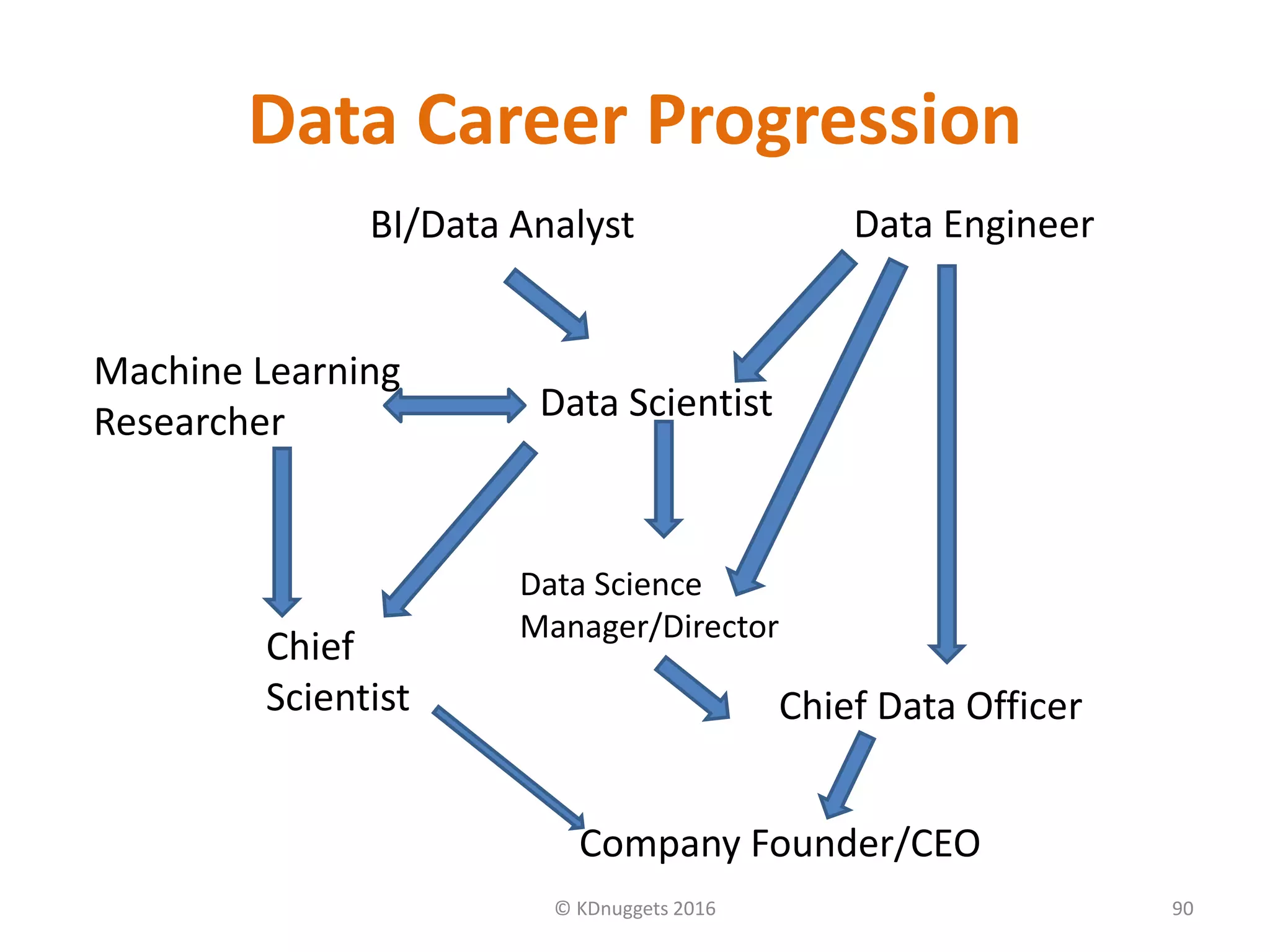 Data Career Progression

BI/Data Analyst

Data Engineer

Machine Learning Researcher

Data Scientist

Data Science Manager/Director

Chief Scientist

Chief Data Officer

Company Founder/CEO

© KDnuggets 2016

90